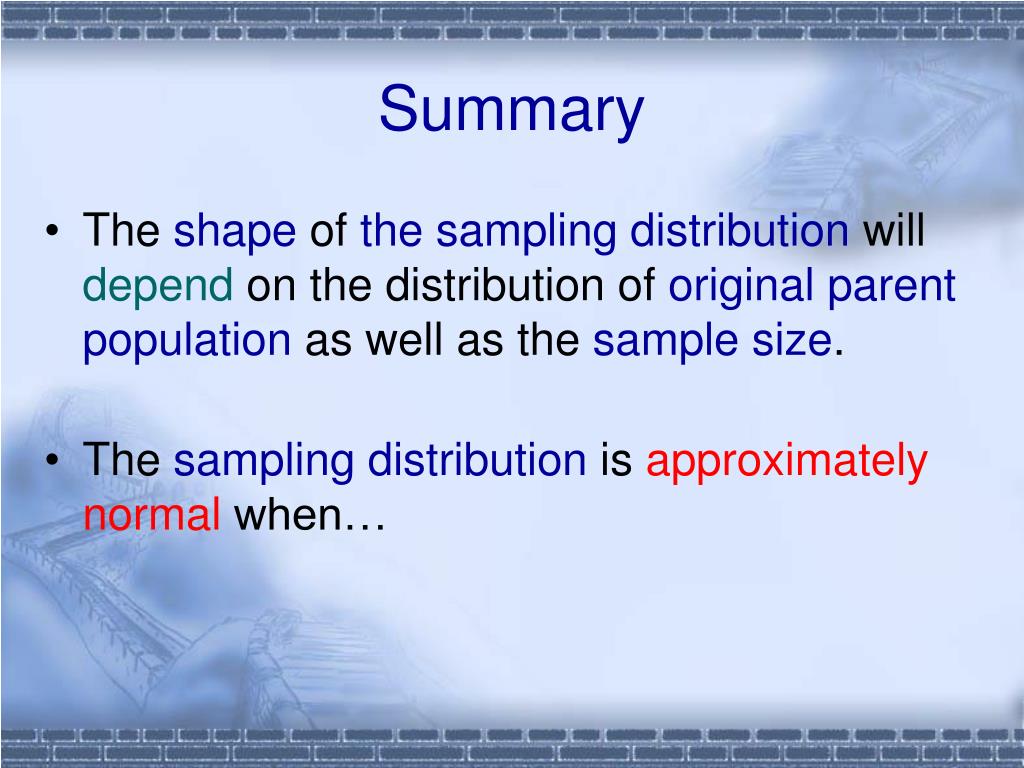 Summary

• The shape of the sampling distribution will depend on the distribution of original parent population as well as the sample size.

• The sampling distribution is approximately normal when…